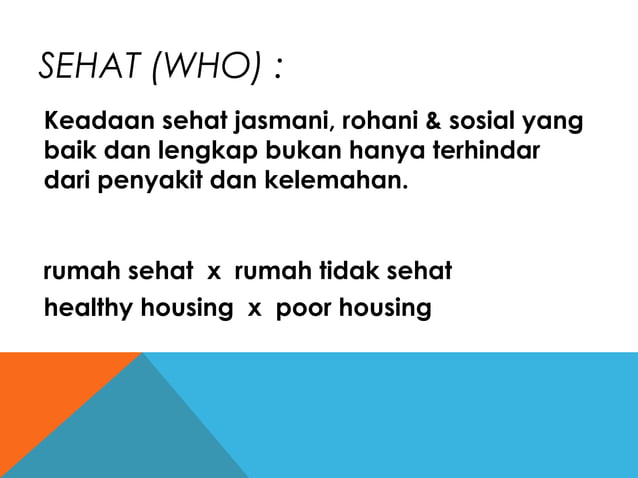 SEHAT (WHO) :

Keadaan sehat jasmani, rohani & sosial yang baik dan lengkap bukan hanya terhindar dari penyakit dan kelemahan.

rumah sehat x rumah tidak sehat
healthy housing x poor housing